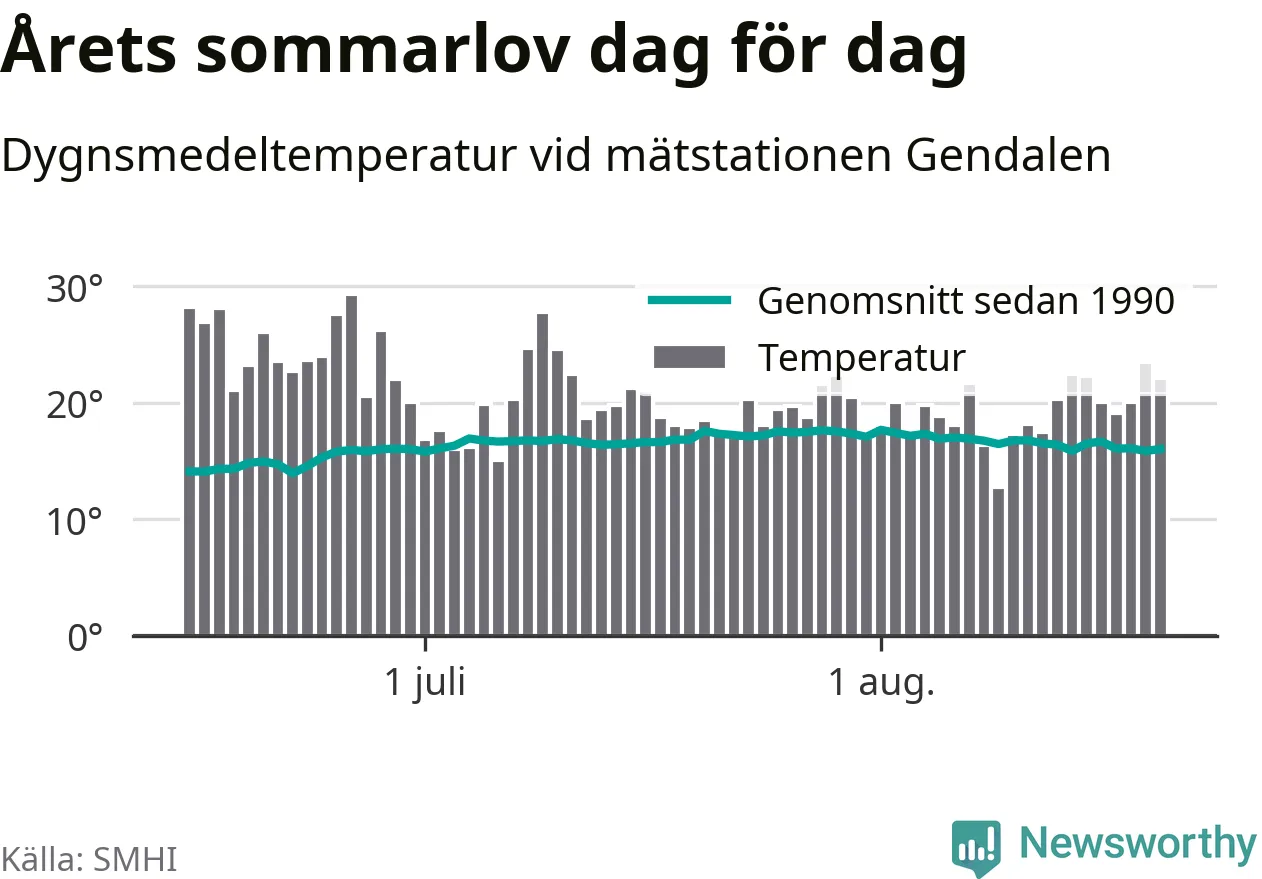 Årets sommarlov dag för dag

Dygnsmedeltemperatur vid mätstationen Gendalen

30°
20°
10°
0°

Genomsnitt sedan 1990
Temperatur

1 juli
1 aug.

Källa: SMHI

Newsworthy